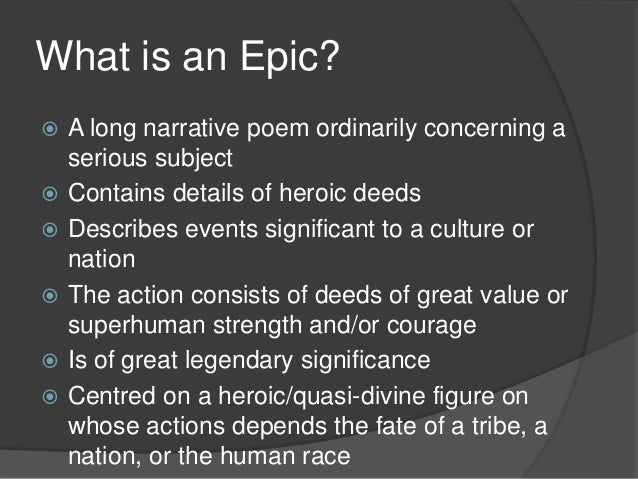 What is an Epic?

A long narrative poem ordinarily concerning a serious subject

Contains details of heroic deeds

Describes events significant to a culture or nation

The action consists of deeds of great value or superhuman strength and/or courage

Is of great legendary significance

Centred on a heroic/quasi-divine figure on whose actions depends the fate of a tribe, a nation, or the human race